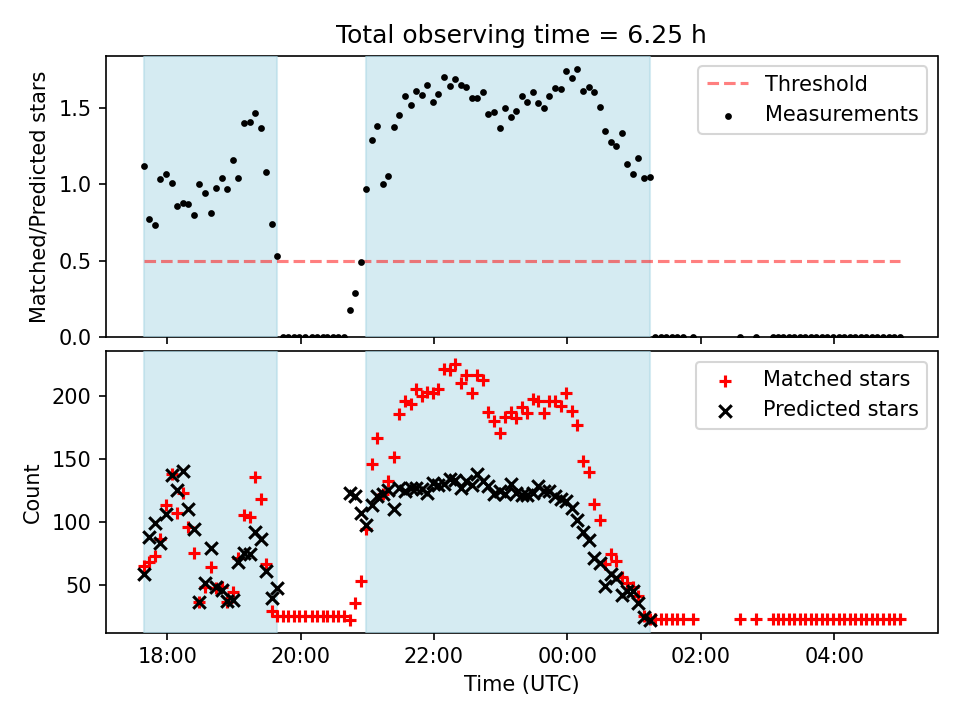 Total observing time = 6.25 h

Matched/Predicted stars

1.5
1.0
0.5
0.0

Threshold
Measurements

Count

200
150
100
50

Matched stars
Predicted stars

18:00 20:00 22:00 00:00 02:00 04:00

Time (UTC)